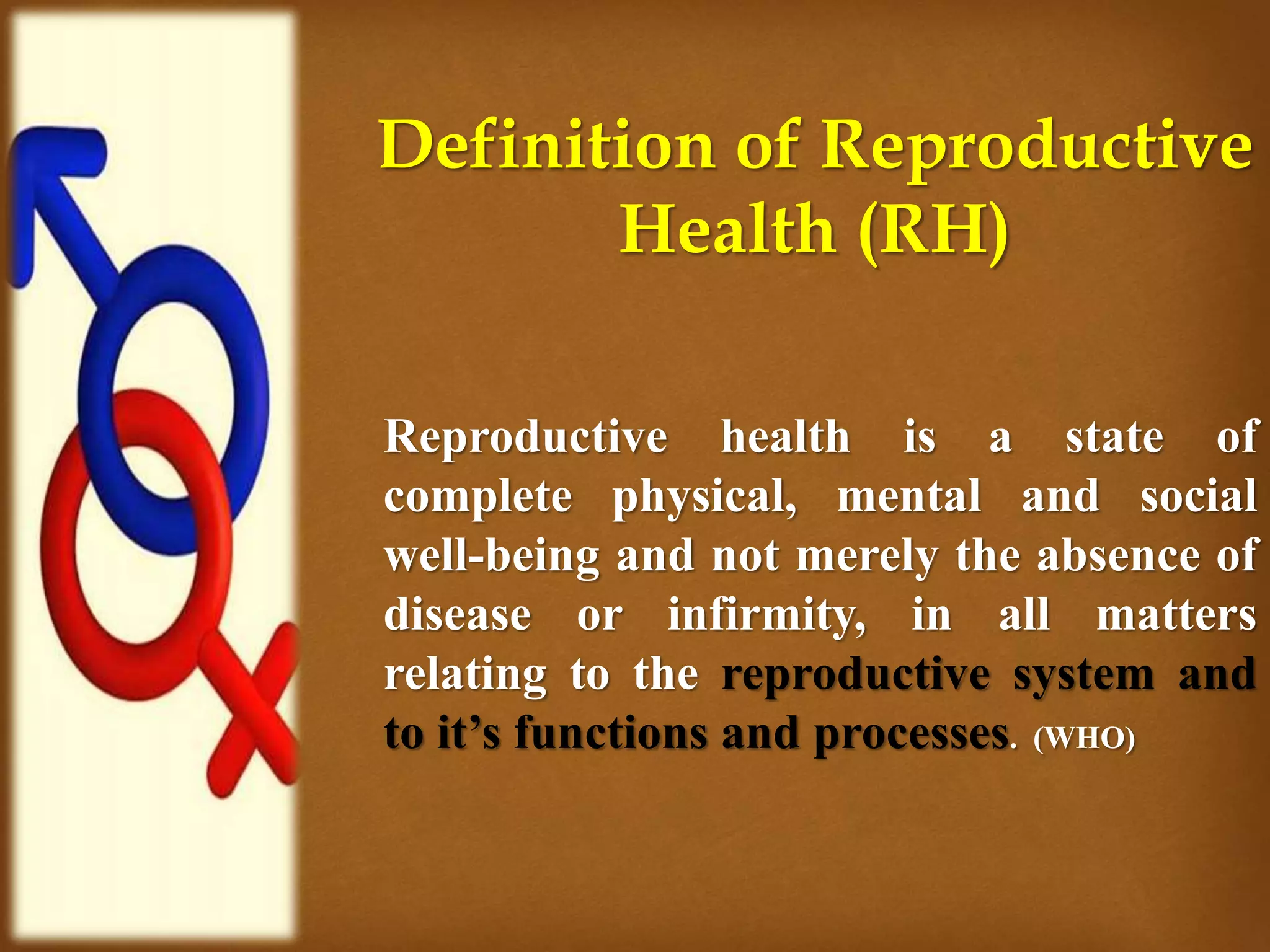 Definition of Reproductive Health (RH)

Reproductive health is a state of complete physical, mental and social well-being and not merely the absence of disease or infirmity, in all matters relating to the reproductive system and to it’s functions and processes. (WHO)